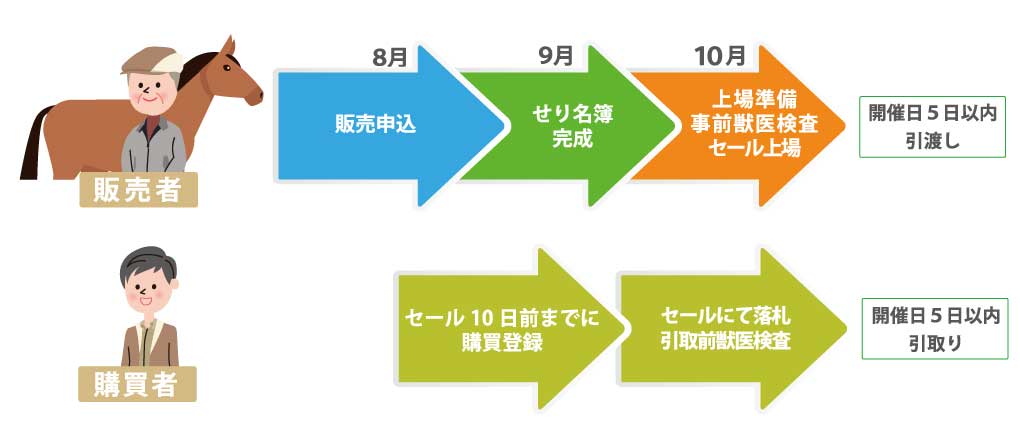 販売者

8月
販売申込

9月
せり名簿
完成

10月
上場準備
事前獣医検査
セール上場

開催日５日以内
引渡し

購買者

セール 10 日前までに
購買登録

セールにて落札
引取前獣医検査

開催日５日以内
引取り